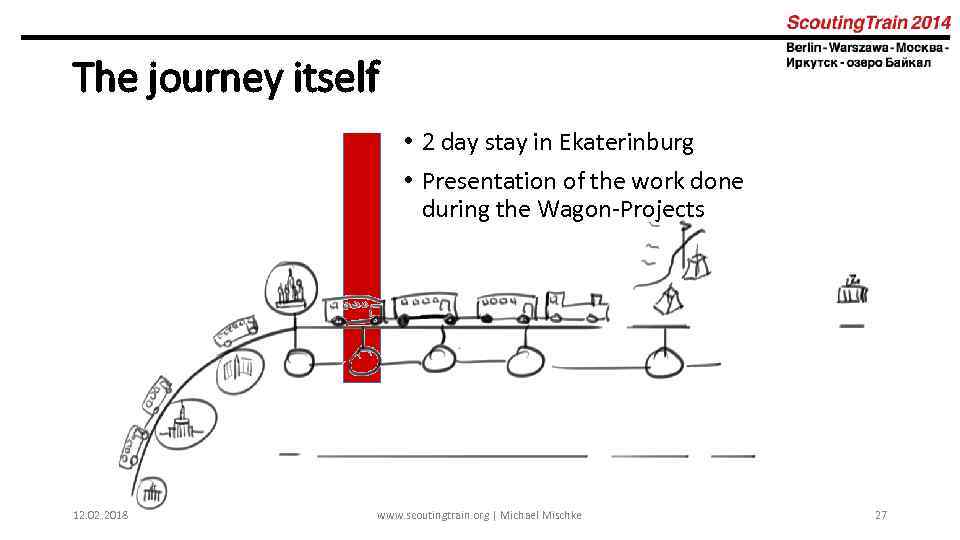 ScoutingTrain 2014
Berlin - Warszawa - Москва - Иркутск - озеро Байкал

The journey itself

• 2 day stay in Ekaterinburg
• Presentation of the work done during the Wagon-Projects

12.02.2018
www.scoutingtrain.org | Michael Mischke
27